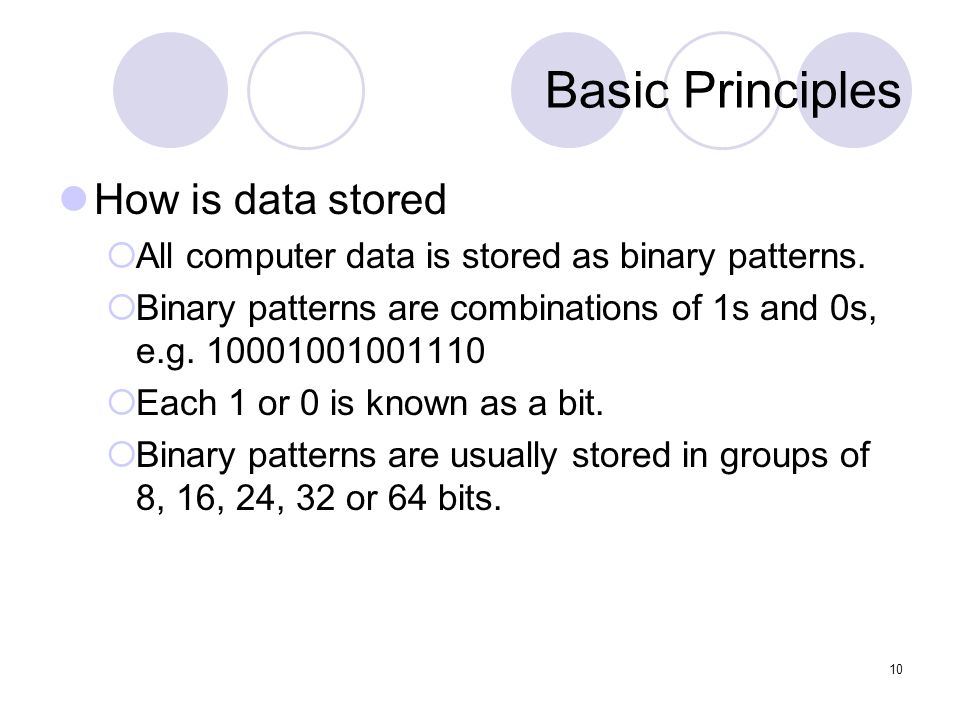 Basic Principles

How is data stored

All computer data is stored as binary patterns.

Binary patterns are combinations of 1s and 0s, e.g. 10001001001110

Each 1 or 0 is known as a bit.

Binary patterns are usually stored in groups of 8, 16, 24, 32 or 64 bits.

10